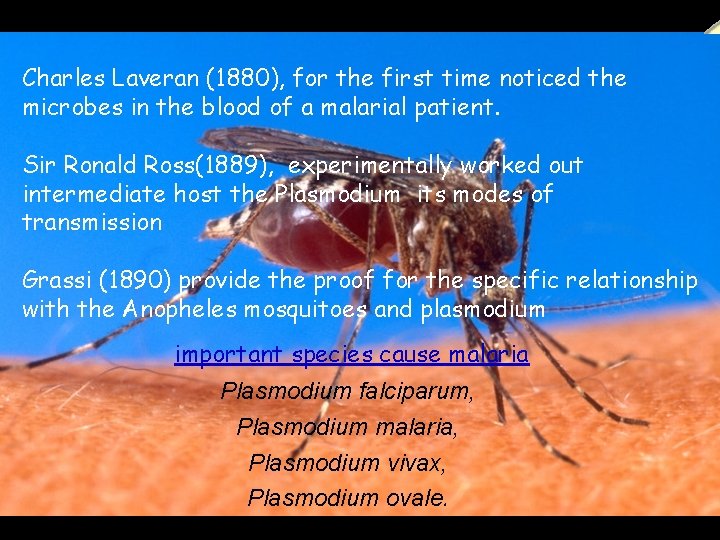 Charles Laveran (1880), for the first time noticed the microbes in the blood of a malarial patient.

Sir Ronald Ross(1889), experimentally worked out intermediate host the Plasmodium its modes of transmission

Grassi (1890) provide the proof for the specific relationship with the Anopheles mosquitoes and plasmodium

important species cause malaria

Plasmodium falciparum,

Plasmodium malaria,

Plasmodium vivax,

Plasmodium ovale.